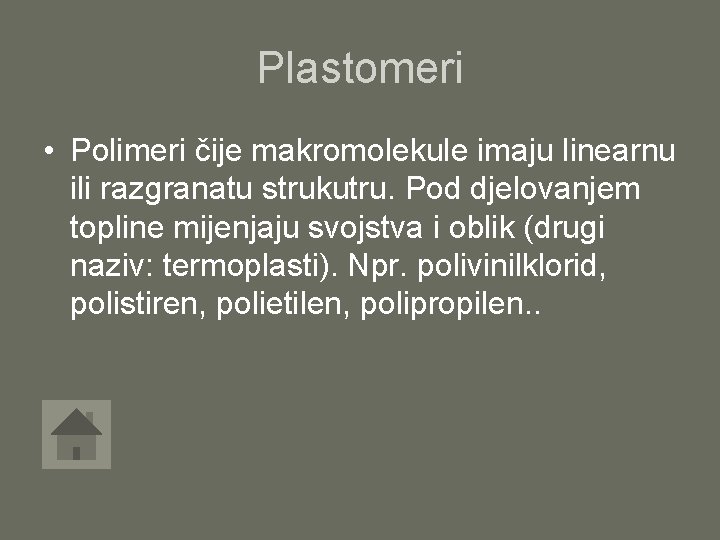 Plastomeri

• Polimeri čije makromolekule imaju linearnu ili razgranatu strukutru. Pod djelovanjem topline mijenjaju svojstva i oblik (drugi naziv: termoplasti). Npr. polivinilklorid, polistiren, polietilen, polipropilen..